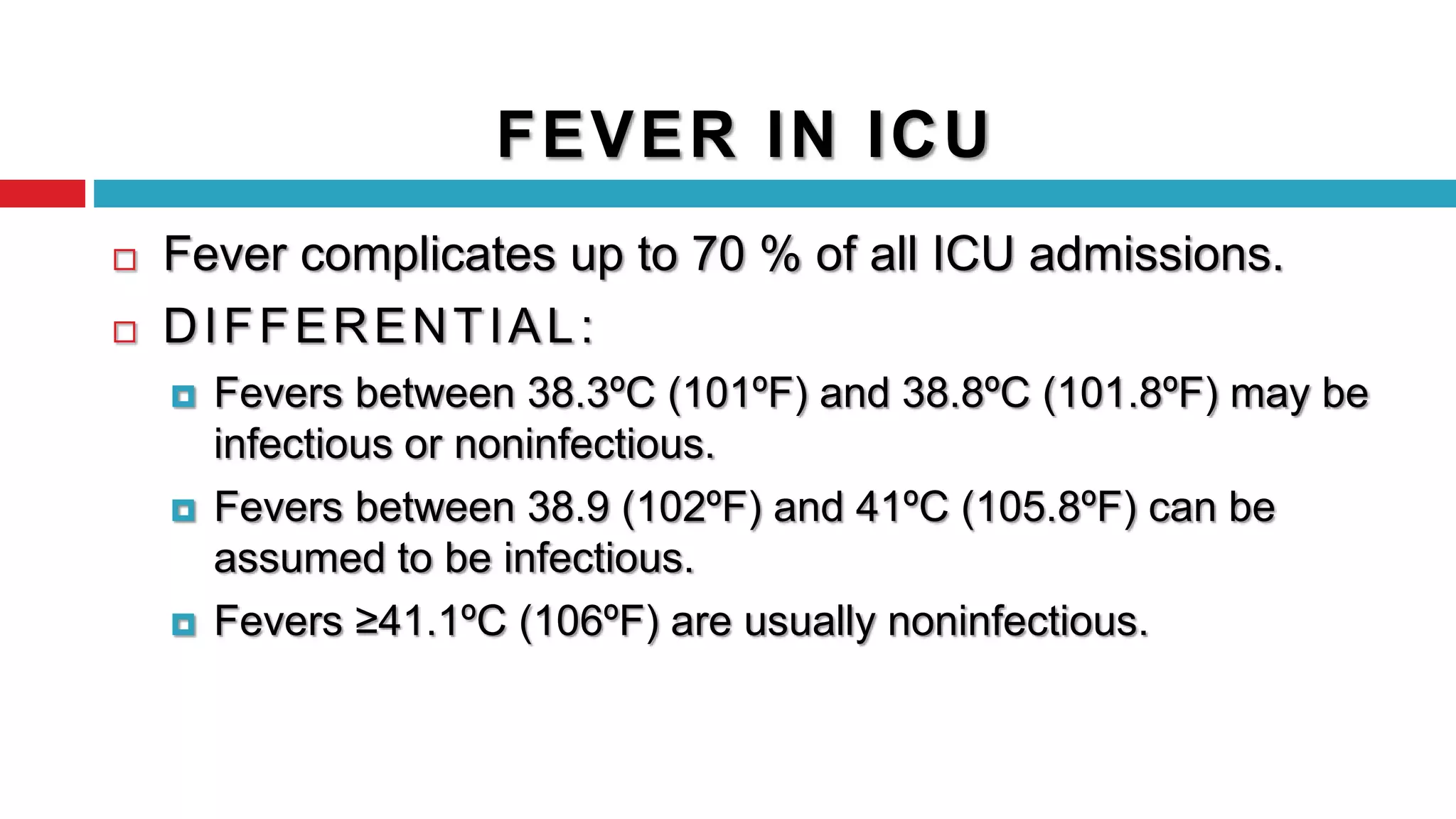 FEVER IN ICU

Fever complicates up to 70 % of all ICU admissions.

DIFFERENTIAL:

Fevers between 38.3ºC (101ºF) and 38.8ºC (101.8ºF) may be infectious or noninfectious.

Fevers between 38.9 (102ºF) and 41ºC (105.8ºF) can be assumed to be infectious.

Fevers ≥41.1ºC (106ºF) are usually noninfectious.